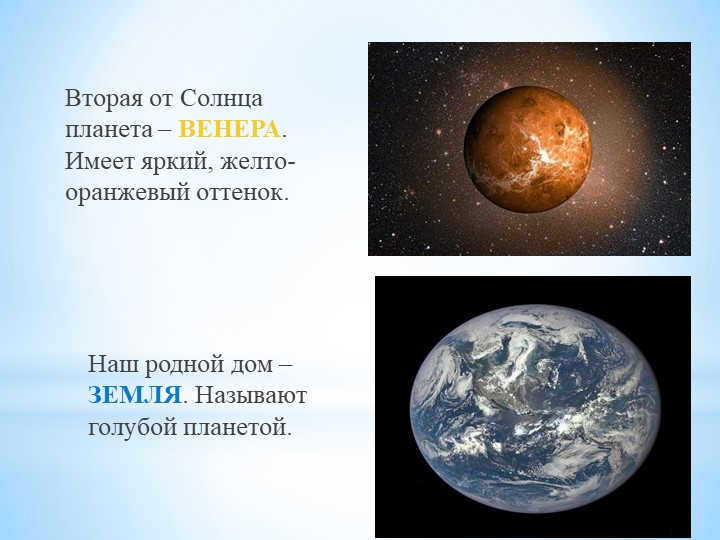 Вторая от Солнца планета – ВЕНЕРА. Имеет яркий, желто-оранжевый оттенок.

Наш родной дом – ЗЕМЛЯ. Называют голубой планетой.